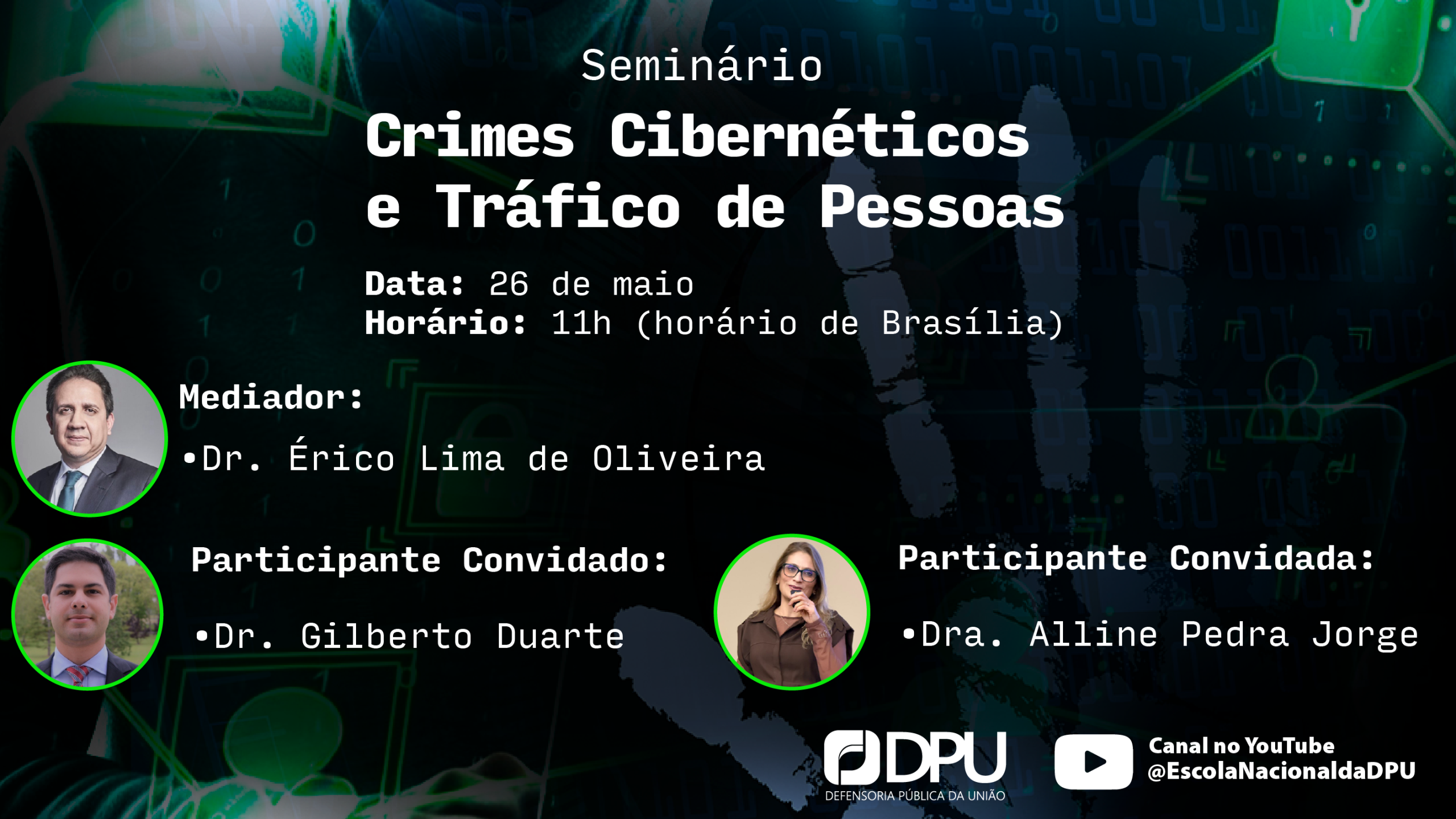 Seminário

Crimes Cibernéticos e Tráfico de Pessoas

Data: 26 de maio
Horário: 11h (horário de Brasília)

Mediador:
•Dr. Érico Lima de Oliveira

Participante Convidado:
•Dr. Gilberto Duarte

Participante Convidada:
•Dra. Alline Pedra Jorge

DPU
DEFENSORIA PÚBLICA DA UNIÃO

Canal no YouTube
@EscolaNacionaldaDPU